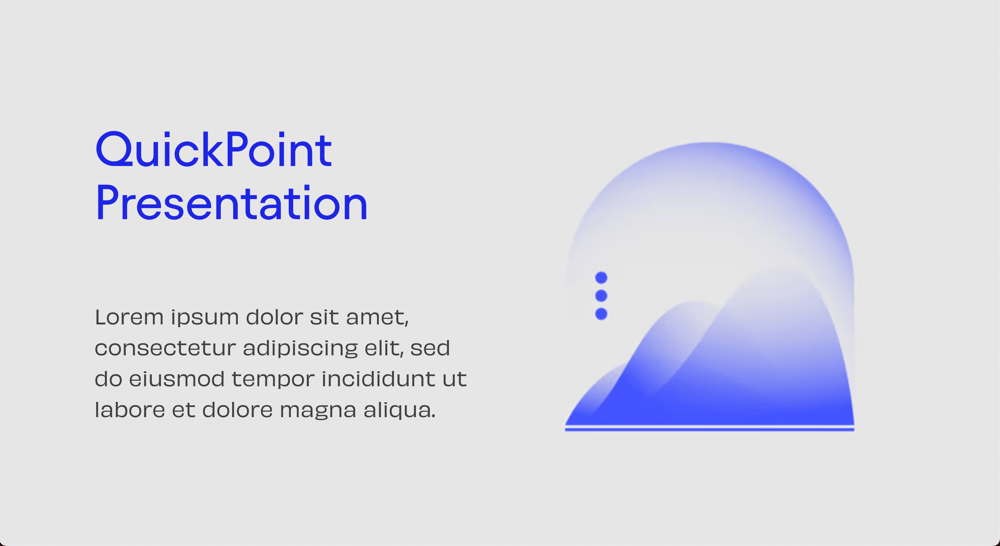 QuickPoint Presentation

Lorem ipsum dolor sit amet, consectetur adipiscing elit, sed do eiusmod tempor incididunt ut labore et dolore magna aliqua.